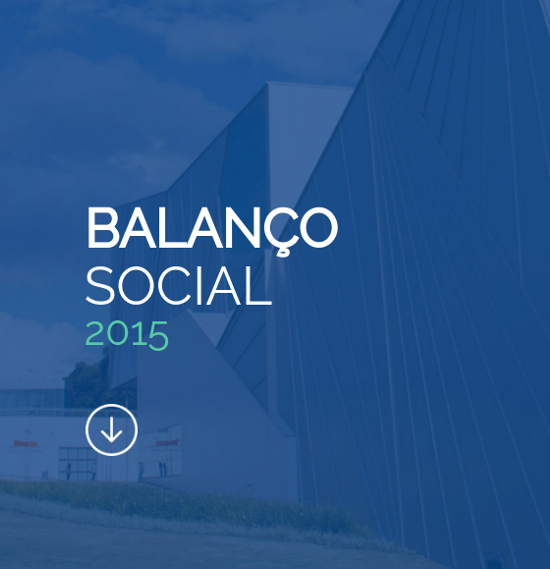 BALANÇO
SOCIAL
2015